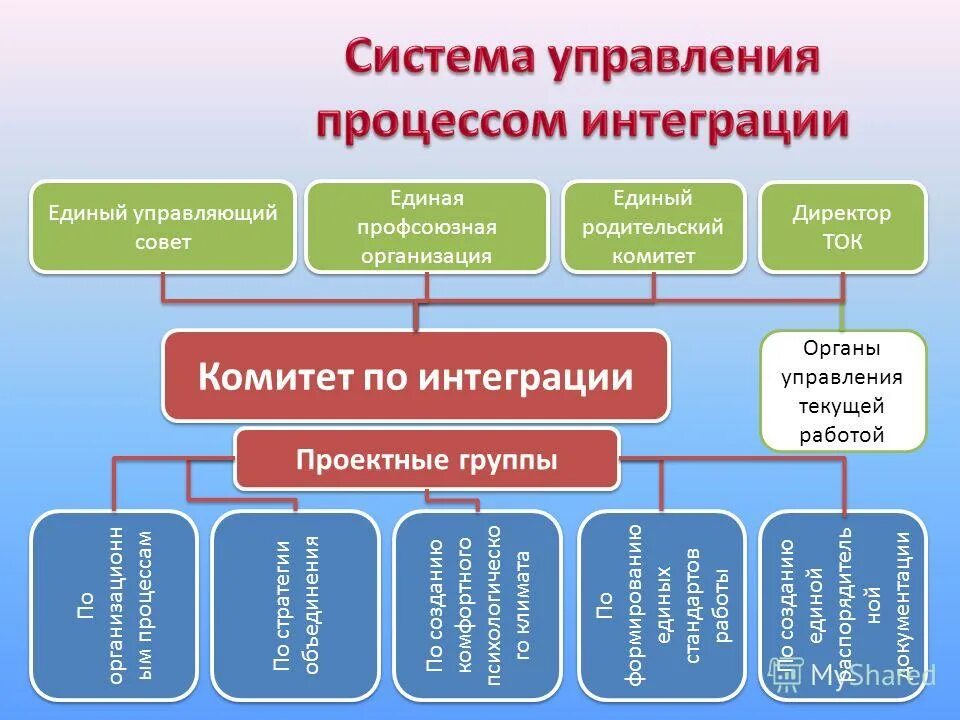 Система управления процессом интеграции

Единый управляющий совет

Единая профсоюзная организация

Единый родительский комитет

Директор ТОК

Комитет по интеграции

Органы управления текущей работой

Проектные группы

По организационным процессам

По стратегии объединения

По созданию комфортного психологического климата

По формированию единых стандартов работы

По созданию единой распорядительной документации

MyShared